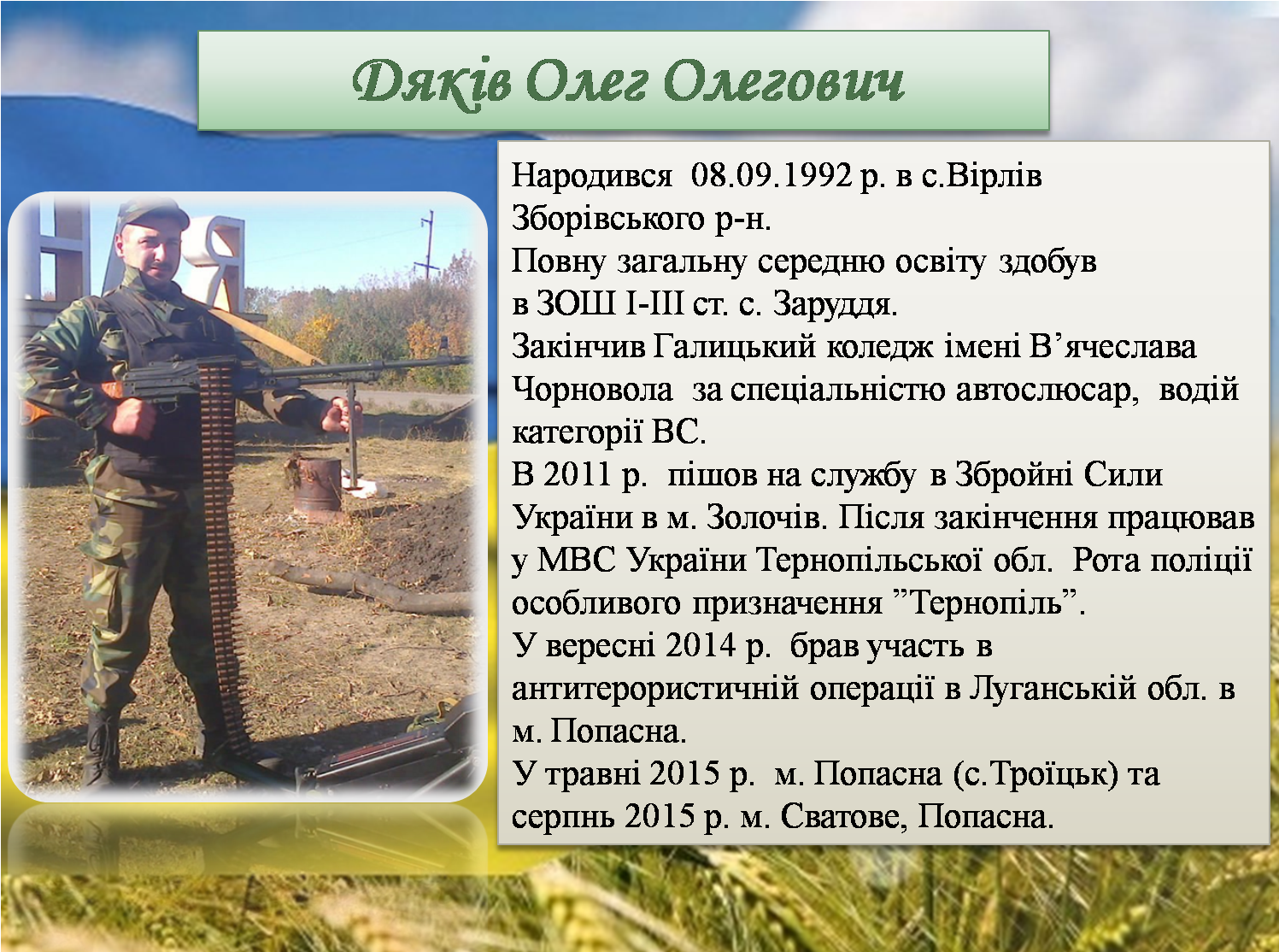 Дяків Олег Олегович

Народився 08.09.1992 р. в с.Вірлів Зборівського р-н.
Повну загальну середню освіту здобув в ЗОШ І-ІІІ ст. с. Заруддя.
Закінчив Галицький коледж імені В’ячеслава Чорновола за спеціальністю автослюсар, водій категорії ВС.
В 2011 р. пішов на службу в Збройні Сили України в м. Золочів. Після закінчення працював у МВС України Тернопільської обл. Рота поліції особливого призначення ”Тернопіль”.
У вересні 2014 р. брав участь в антитерористичній операції в Луганській обл. в м. Попасна.
У травні 2015 р. м. Попасна (с.Троїцьк) та серпнь 2015 р. м. Сватове, Попасна.